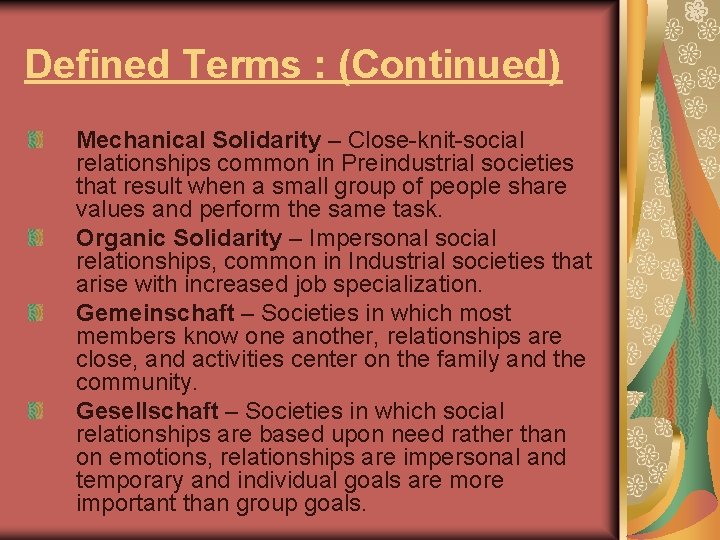 Defined Terms : (Continued)

Mechanical Solidarity – Close-knit-social relationships common in Preindustrial societies that result when a small group of people share values and perform the same task.

Organic Solidarity – Impersonal social relationships, common in Industrial societies that arise with increased job specialization.

Gemeinschaft – Societies in which most members know one another, relationships are close, and activities center on the family and the community.

Gesellschaft – Societies in which social relationships are based upon need rather than on emotions, relationships are impersonal and temporary and individual goals are more important than group goals.